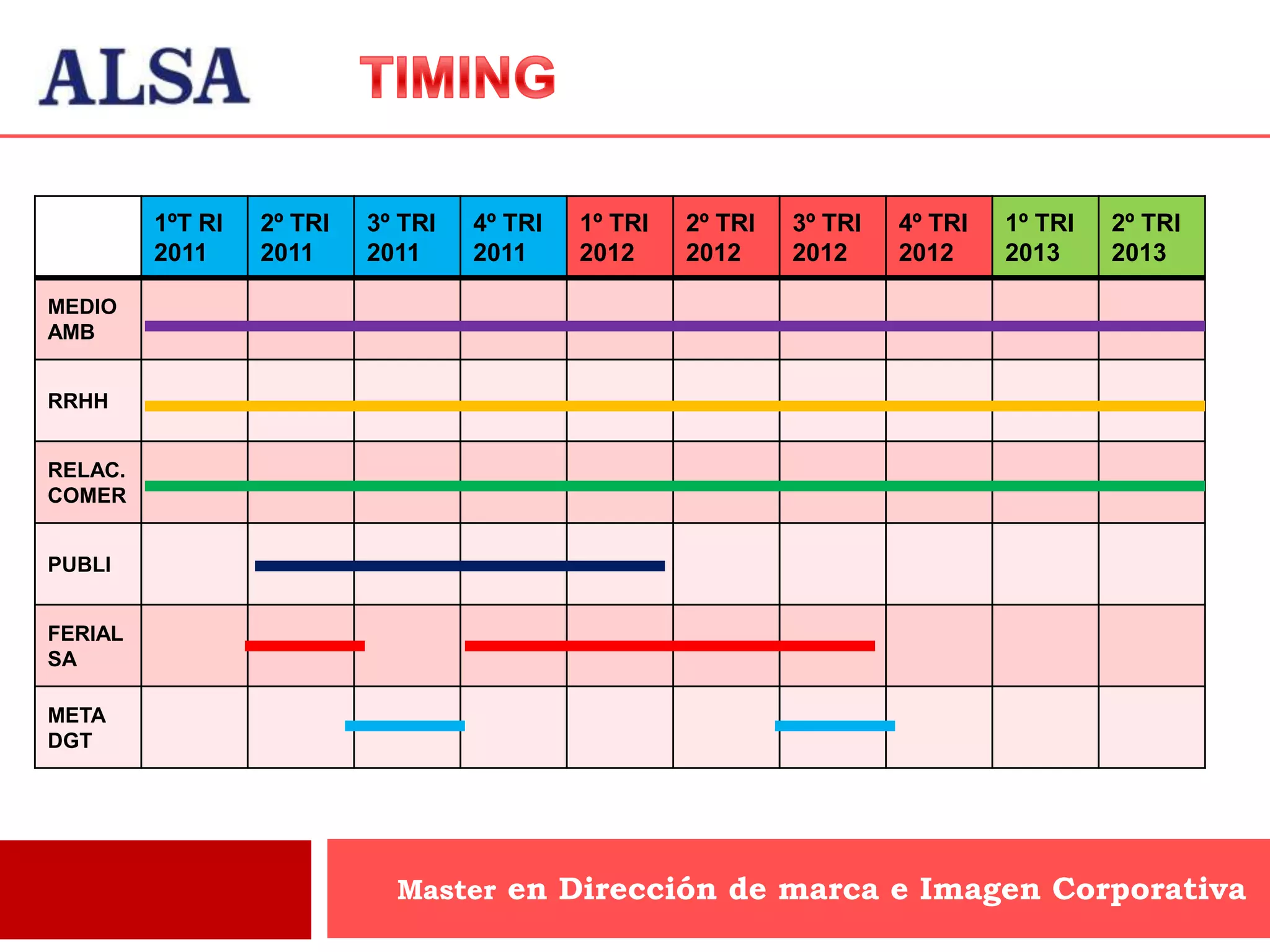 ALSA TIMING

| | 1ºT RI 2011 | 2º TRI 2011 | 3º TRI 2011 | 4º TRI 2011 | 1º TRI 2012 | 2º TRI 2012 | 3º TRI 2012 | 4º TRI 2012 | 1º TRI 2013 | 2º TRI 2013 |
|---|---|---|---|---|---|---|---|---|---|---|
| MEDIO AMB | | | | | | | | | | |
| RRHH | | | | | | | | | | |
| RELAC. COMER | | | | | | | | | | |
| PUBLI | | | | | | | | | | |
| FERIAL SA | | | | | | | | | | |
| META DGT | | | | | | | | | | |

Master en Dirección de marca e Imagen Corporativa